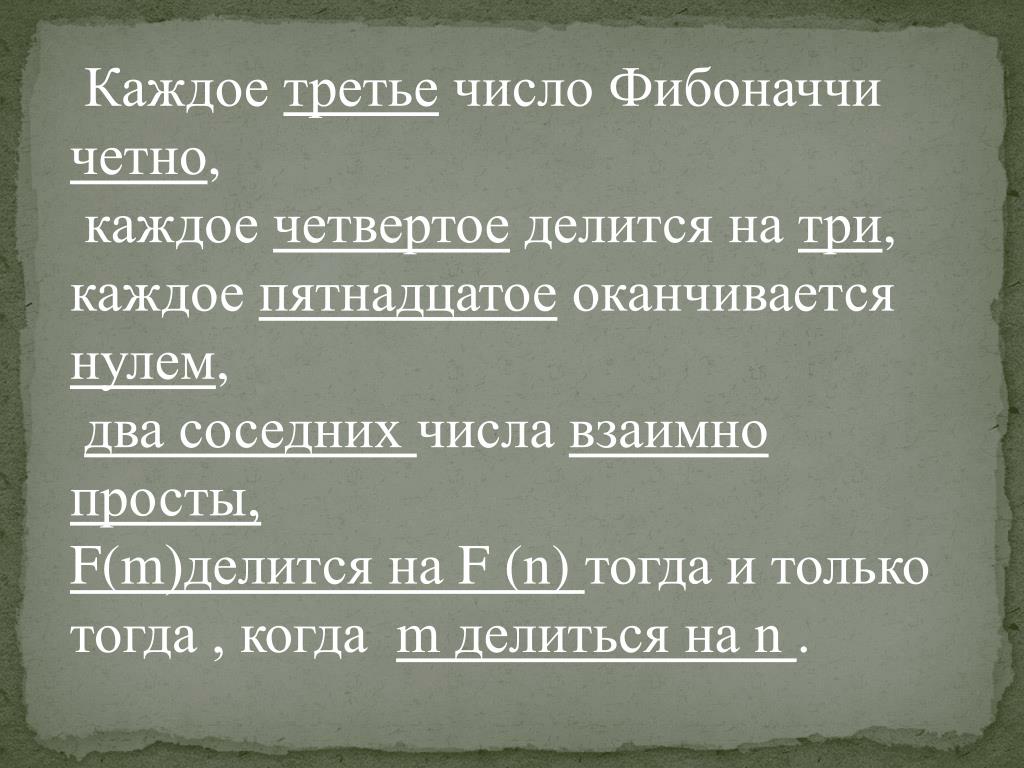 Каждое третье число Фибоначчи четно,
каждое четвертое делится на три,
каждое пятнадцатое оканчивается нулем,
два соседних числа взаимно просты,
F(m)делится на F (n) тогда и только тогда , когда m делиться на n .